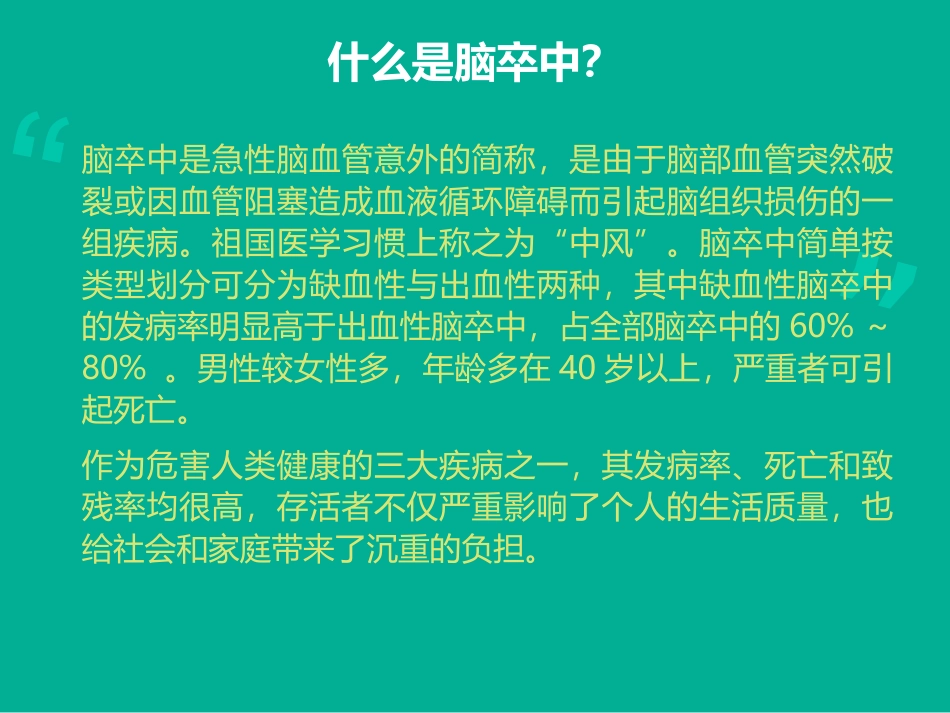 什么是脑卒中?

脑卒中是急性脑血管意外的简称，是由于脑部血管突然破裂或因血管阻塞造成血液循环障碍而引起脑组织损伤的一组疾病。祖国医学习惯上称之为“中风”。脑卒中简单按类型划分可分为缺血性与出血性两种，其中缺血性脑卒中的发病率明显高于出血性脑卒中，占全部脑卒中的 60% ~ 80% 。男性较女性多，年龄多在 40 岁以上，严重者可引起死亡。

作为危害人类健康的三大疾病之一，其发病率、死亡和致残率均很高，存活者不仅严重影响了个人的生活质量，也给社会和家庭带来了沉重的负担。